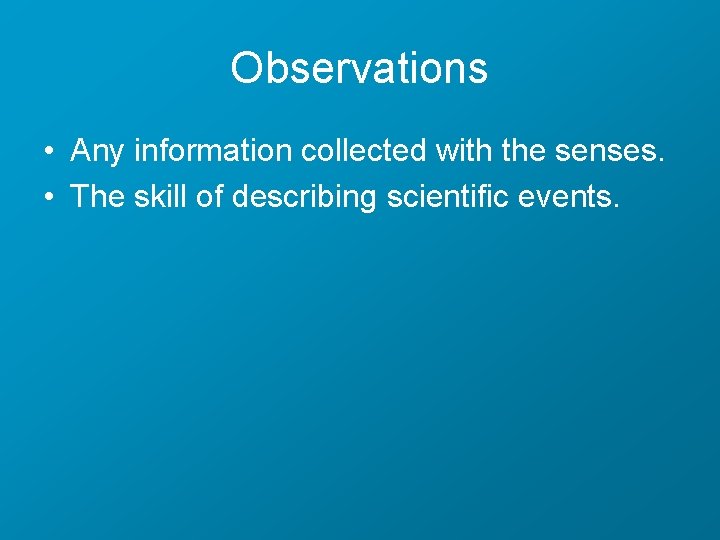 Observations

• Any information collected with the senses.
• The skill of describing scientific events.